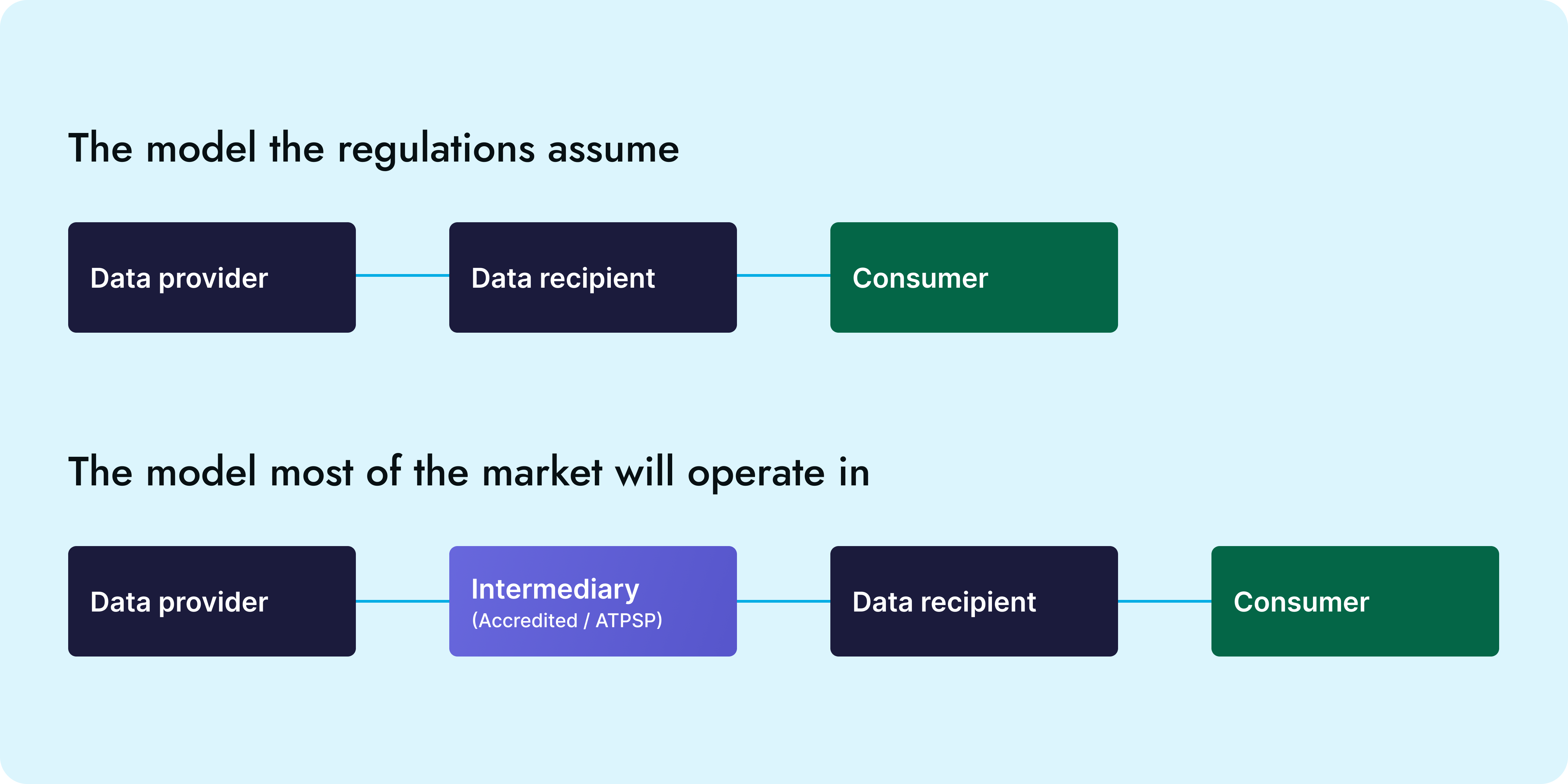 The model the regulations assume

Data provider

Data recipient

Consumer

The model most of the market will operate in

Data provider

Intermediary
(Accredited / ATPSP)

Data recipient

Consumer